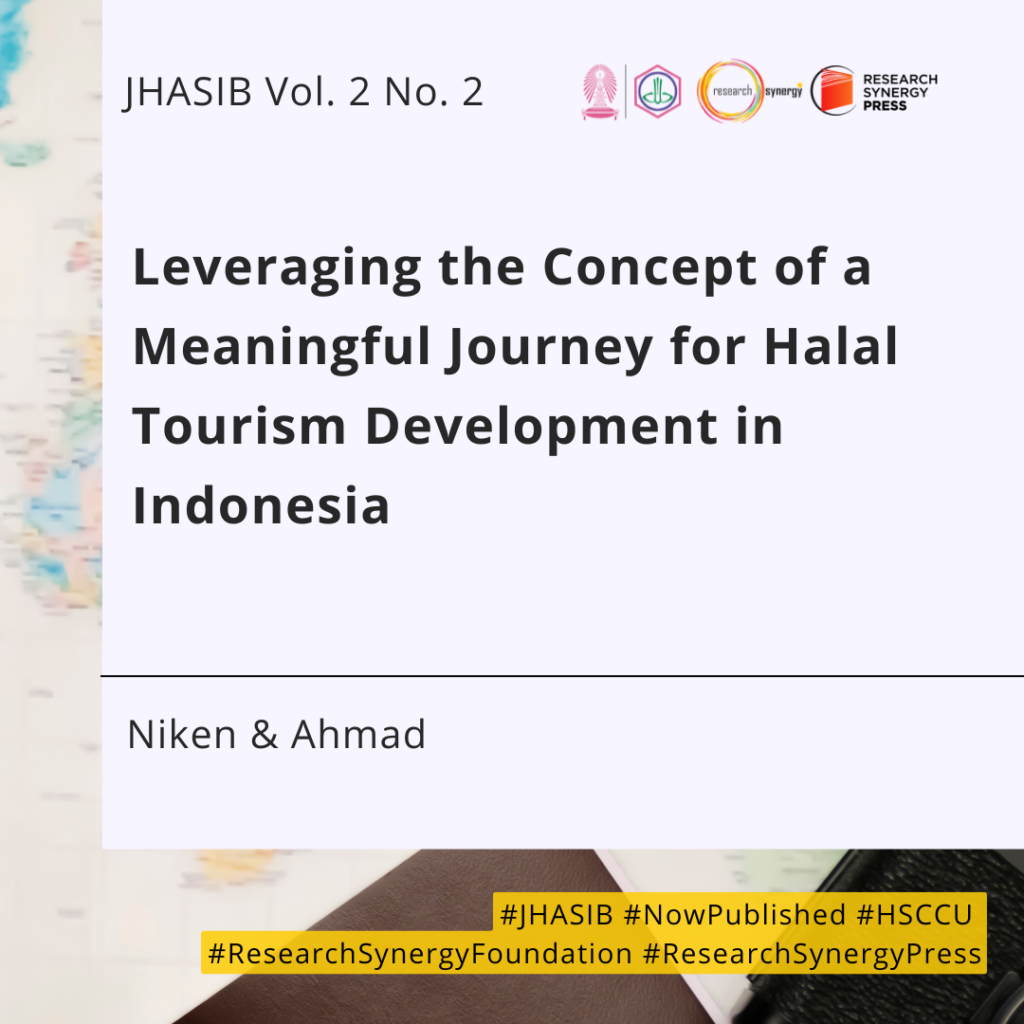 JHASIB Vol. 2 No. 2

research synergy

RESEARCH SYNERGY PRESS

Leveraging the Concept of a Meaningful Journey for Halal Tourism Development in Indonesia

Niken & Ahmad

#JHASIB #NowPublished #HSCCU
#ResearchSynergyFoundation #ResearchSynergyPress